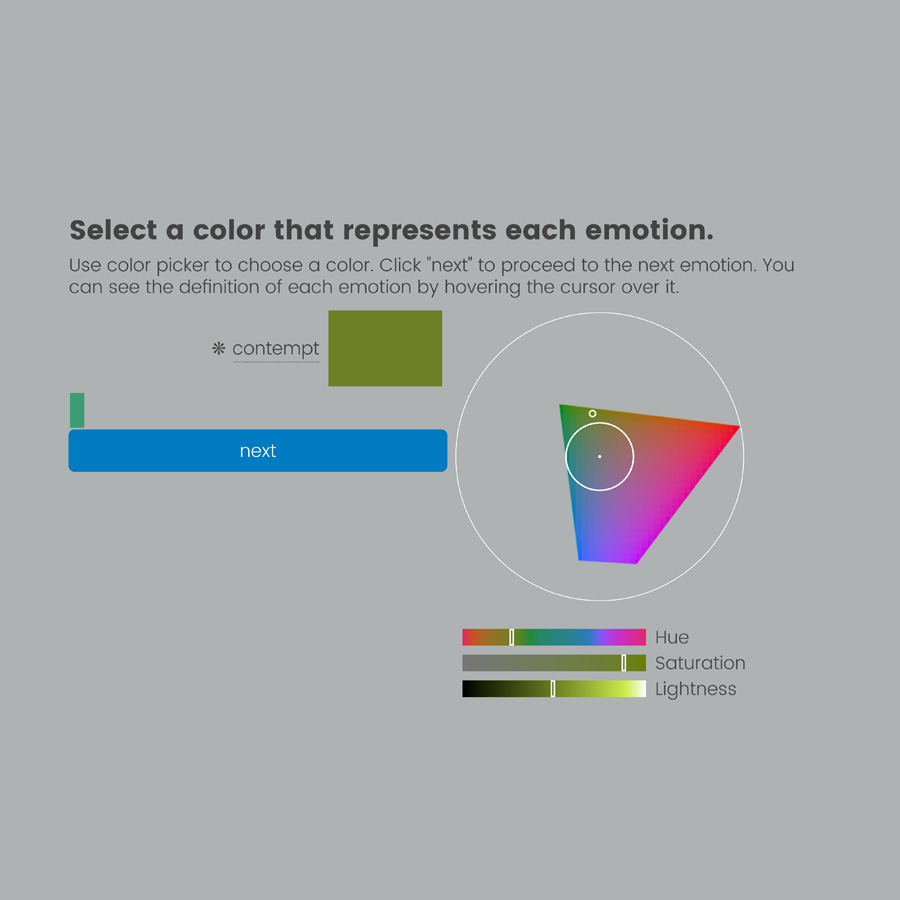 Select a color that represents each emotion.

Use color picker to choose a color. Click "next" to proceed to the next emotion. You can see the definition of each emotion by hovering the cursor over it.

❋ contempt

next

Hue

Saturation

Lightness